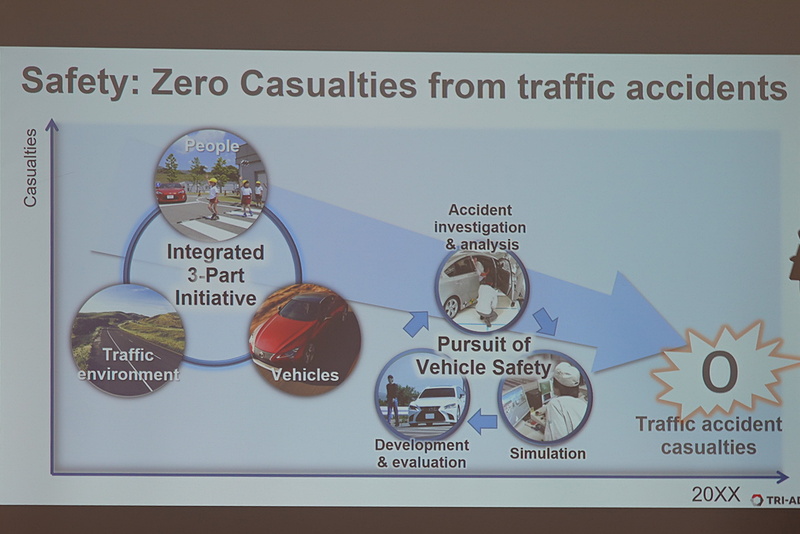 Safety: Zero Casualties from traffic accidents

Casualties

People

Integrated 3-Part Initiative

Traffic environment

Vehicles

Accident investigation & analysis

Pursuit of Vehicle Safety

Development & evaluation

Simulation

0

Traffic accident casualties

20XX

TRI-AD